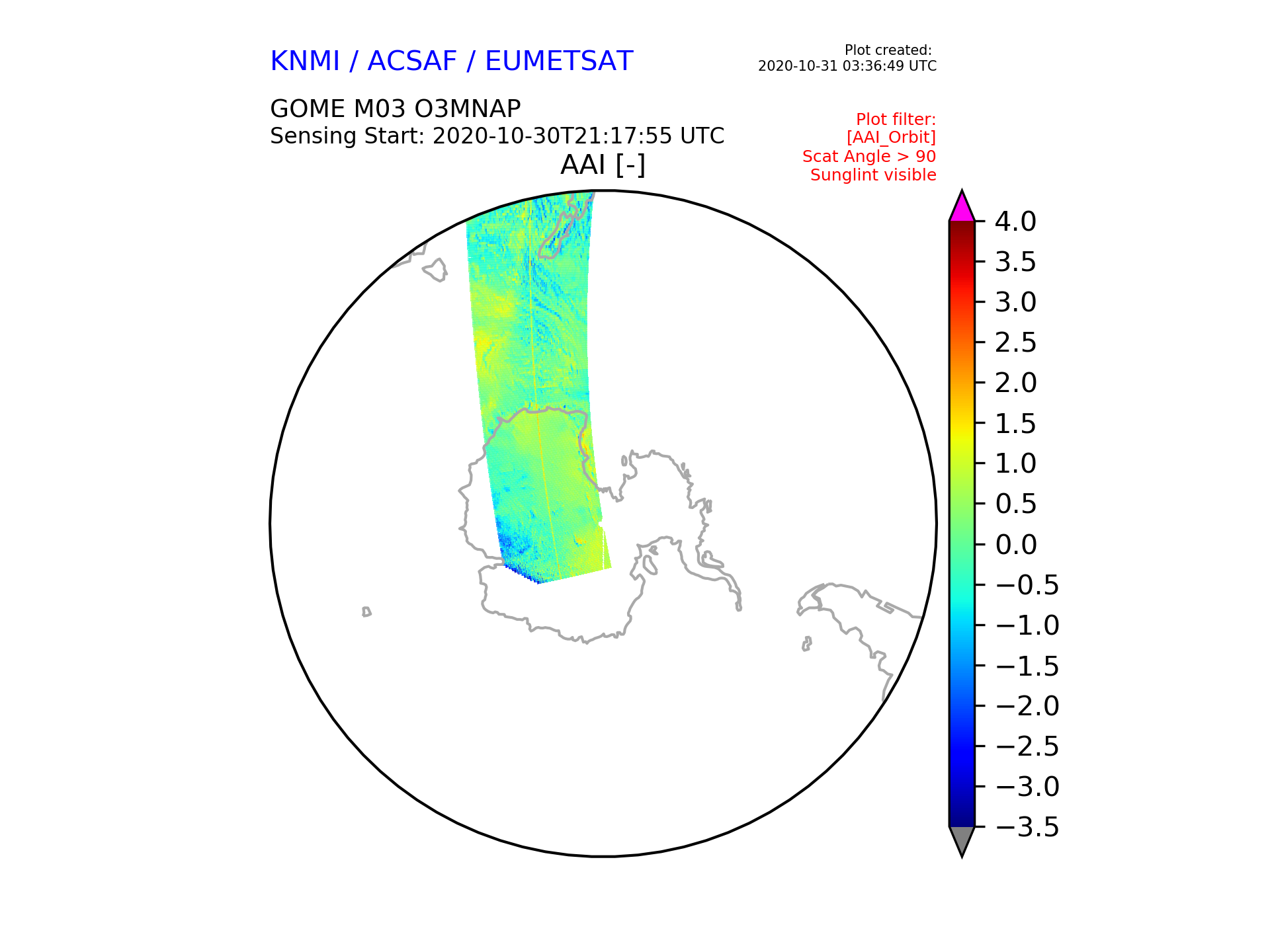 KNMI / ACSAF / EUMETSAT

Plot created:
2020-10-31 03:36:49 UTC

GOME M03 O3MNAP
Sensing Start: 2020-10-30T21:17:55 UTC

Plot filter:
[AAI_Orbit]
Scat Angle > 90
Sunglint visible

AAI [-]

4.0
3.5
3.0
2.5
2.0
1.5
1.0
0.5
0.0
−0.5
−1.0
−1.5
−2.0
−2.5
−3.0
−3.5